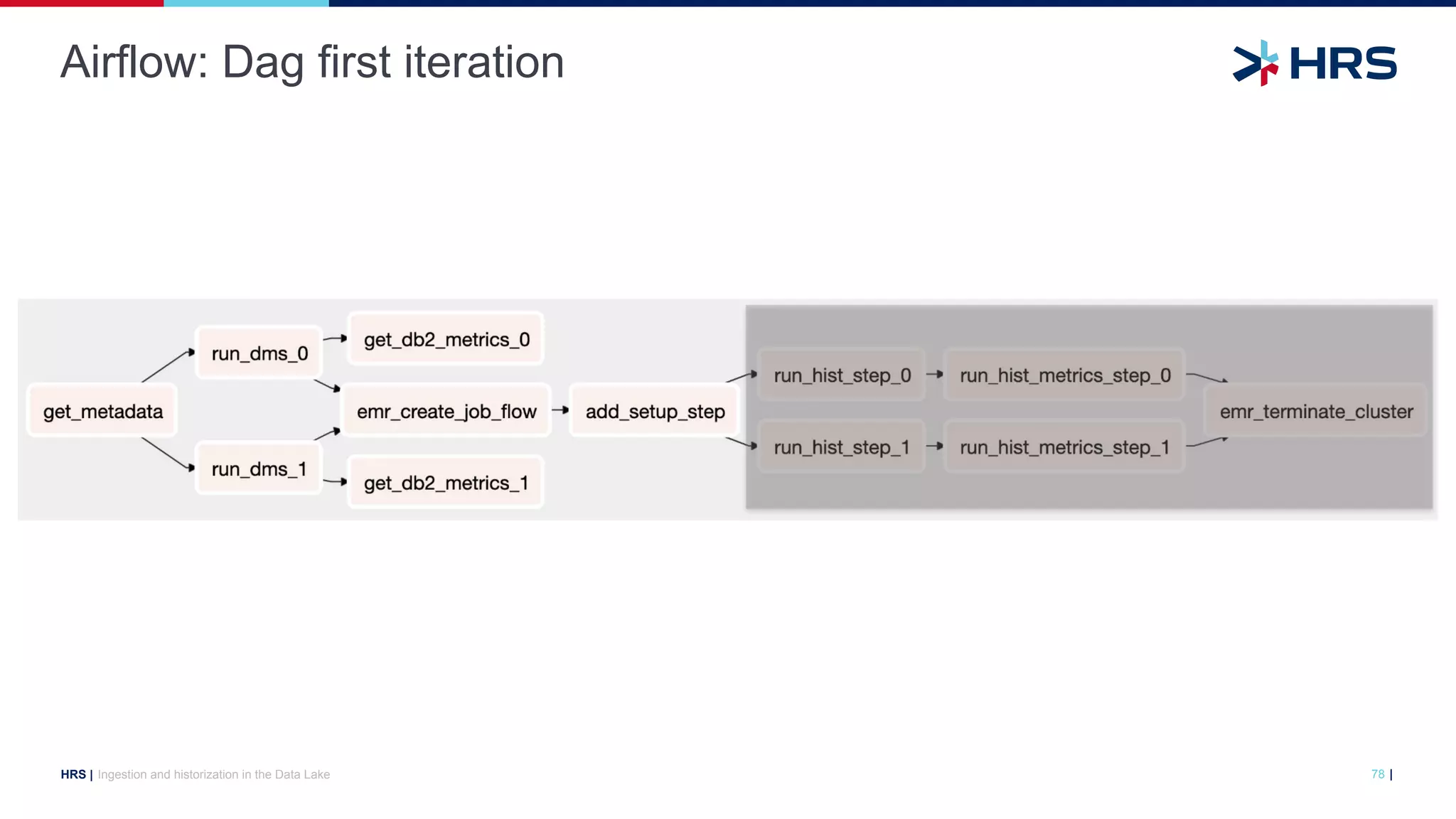 Airflow: Dag first iteration

HRS

get_metadata

run_dms_0

run_dms_1

get_db2_metrics_0

emr_create_job_flow

get_db2_metrics_1

add_setup_step

run_hist_step_0

run_hist_step_1

run_hist_metrics_step_0

run_hist_metrics_step_1

emr_terminate_cluster

HRS | Ingestion and historization in the Data Lake

78 |